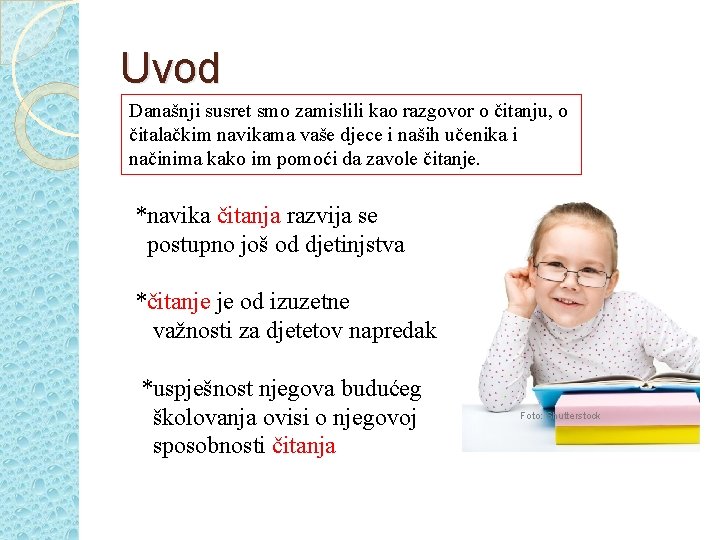 Uvod

Današnji susret smo zamislili kao razgovor o čitanju, o čitalačkim navikama vaše djece i naših učenika i načinima kako im pomoći da zavole čitanje.

*navika čitanja razvija se postupno još od djetinjstva

*čitanje je od izuzetne važnosti za djetetov napredak

*uspješnost njegova budućeg školovanja ovisi o njegovoj sposobnosti čitanja

Foto: Shutterstock